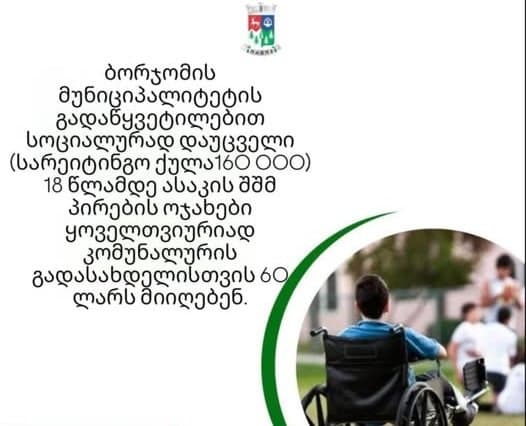 ბორჯომის მუნიციპალიტეტის გადაწყვეტილებით სოციალურად დაუცველი (სარეიტინგო ქულა160 000) 18 წლამდე ასაკის შშმ პირების ოჯახები ყოველთვიურიად კომუნალურის გადასახდელისთვის 60 ლარს მიიღებენ.